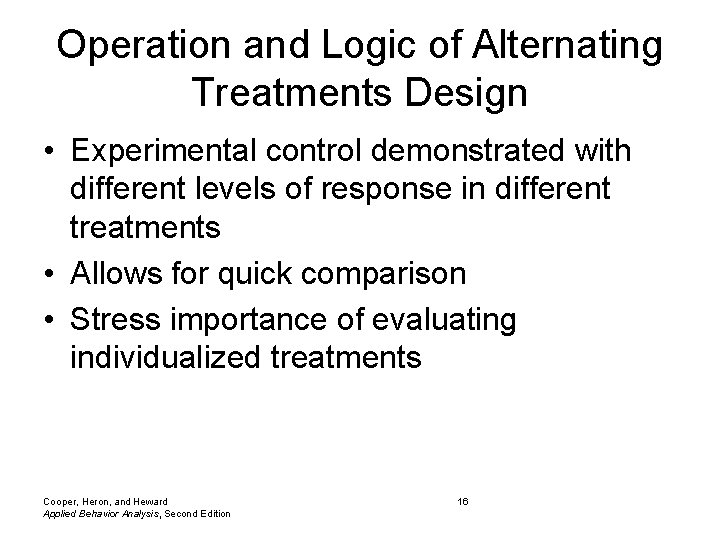 Operation and Logic of Alternating Treatments Design

• Experimental control demonstrated with different levels of response in different treatments
• Allows for quick comparison
• Stress importance of evaluating individualized treatments

Cooper, Heron, and Heward
Applied Behavior Analysis, Second Edition

16